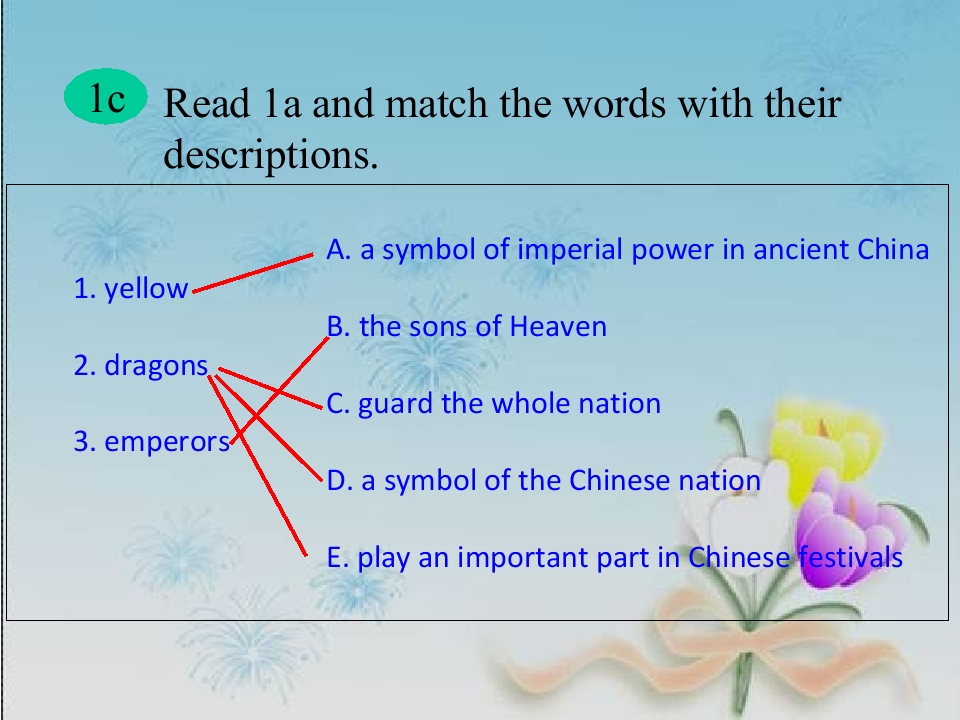 1c Read 1a and match the words with their descriptions.

1. yellow

2. dragons

3. emperors

A. a symbol of imperial power in ancient China

B. the sons of Heaven

C. guard the whole nation

D. a symbol of the Chinese nation

E. play an important part in Chinese festivals